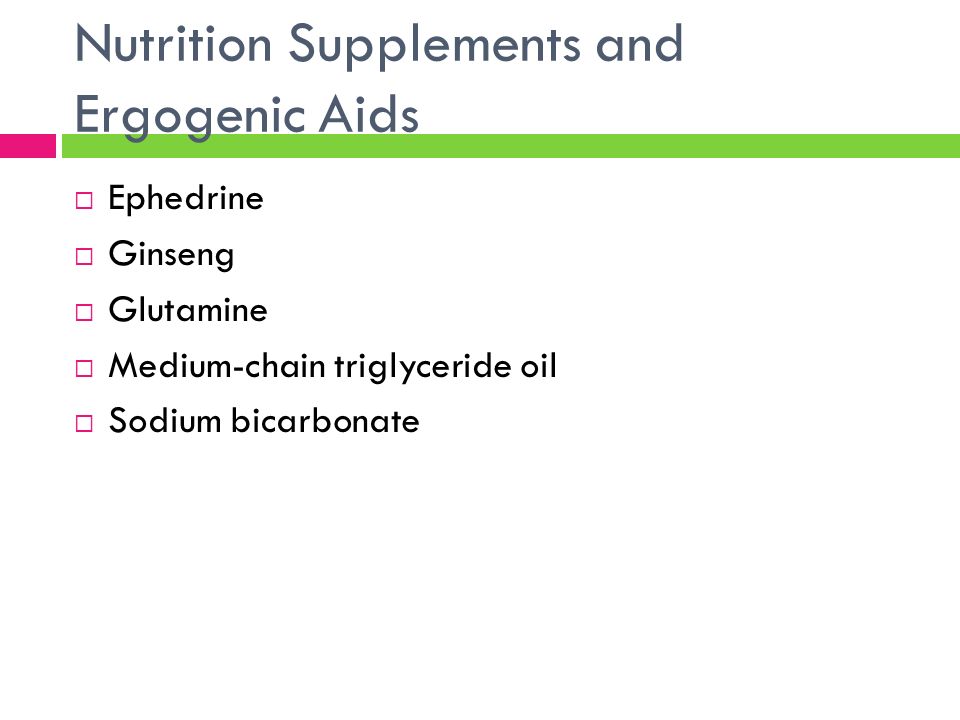 Nutrition Supplements and Ergogenic Aids

□ Ephedrine
□ Ginseng
□ Glutamine
□ Medium-chain triglyceride oil
□ Sodium bicarbonate